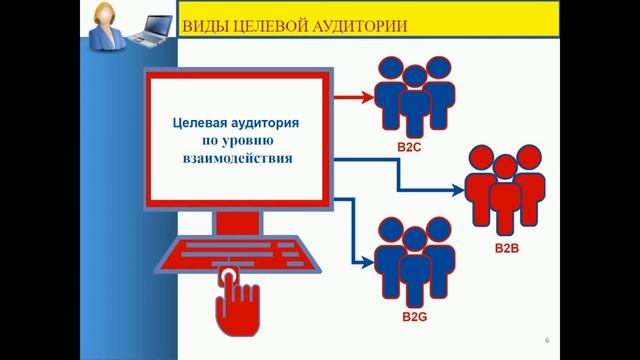 ВИДЫ ЦЕЛЕВОЙ АУДИТОРИИ

Целевая аудитория по уровню взаимодействия

B2C

B2B

B2G

6